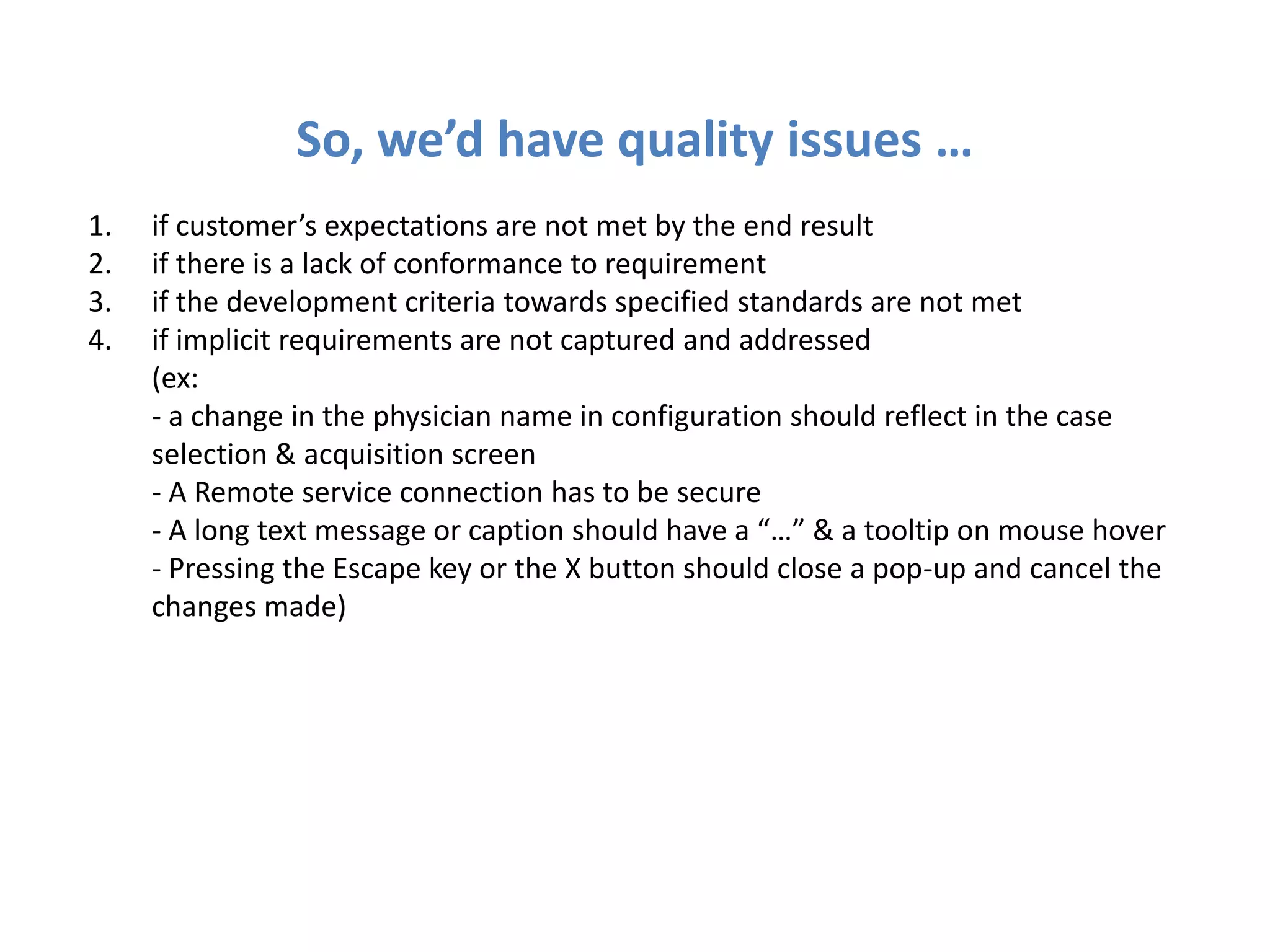 So, we’d have quality issues …

1. if customer’s expectations are not met by the end result
2. if there is a lack of conformance to requirement
3. if the development criteria towards specified standards are not met
4. if implicit requirements are not captured and addressed
(ex:
- a change in the physician name in configuration should reflect in the case selection & acquisition screen
- A Remote service connection has to be secure
- A long text message or caption should have a “…” & a tooltip on mouse hover
- Pressing the Escape key or the X button should close a pop-up and cancel the changes made)